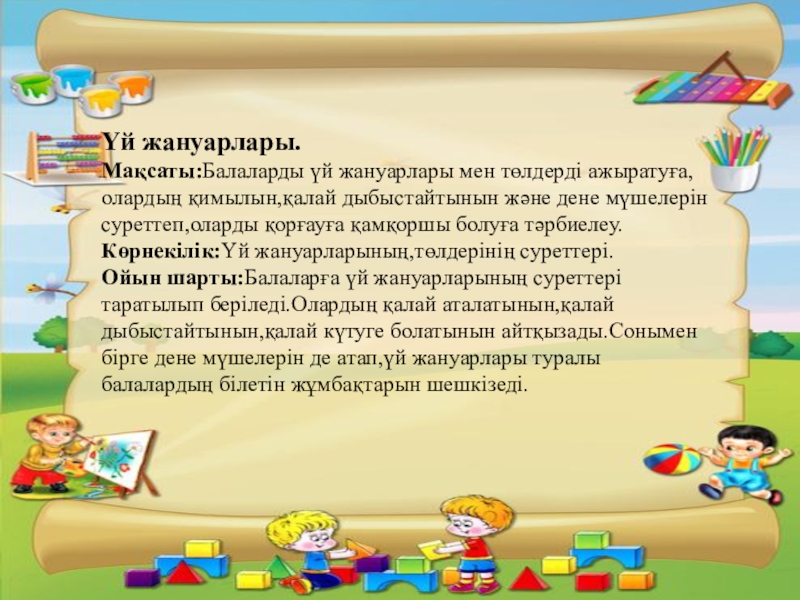 Үй жануарлары.
Мақсаты:Балаларды үй жануарлары мен төлдерді ажыратуға, олардың қимылын,қалай дыбыстайтынын және дене мүшелерін суреттеп,оларды қорғауға қамқоршы болуға тәрбиелеу.
Көрнекілік:Үй жануарларының,төлдерінің суреттері.
Ойын шарты:Балаларға үй жануарларының суреттері таратылып беріледі.Олардың қалай аталатынын,қалай дыбыстайтынын,қалай күтуге болатынын айтқызады.Сонымен бірге дене мүшелерін де атап,үй жануарлары туралы балалардың білетін жұмбақтарын шешкізеді.